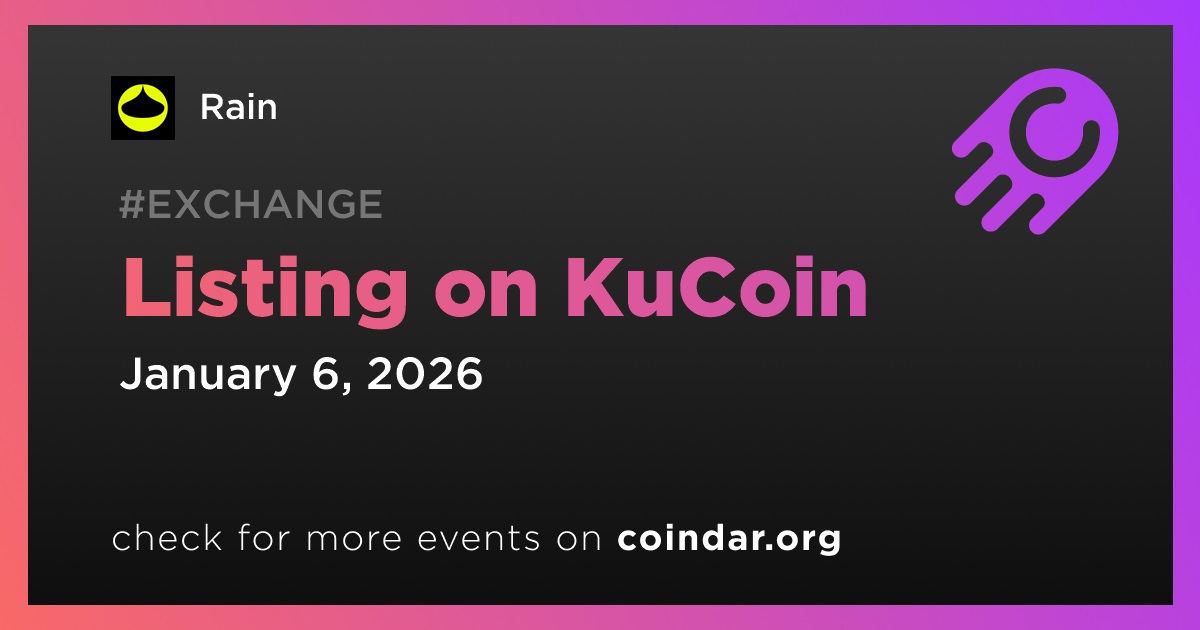 Rain

#EXCHANGE

Listing on KuCoin

January 6, 2026

check for more events on coindar.org